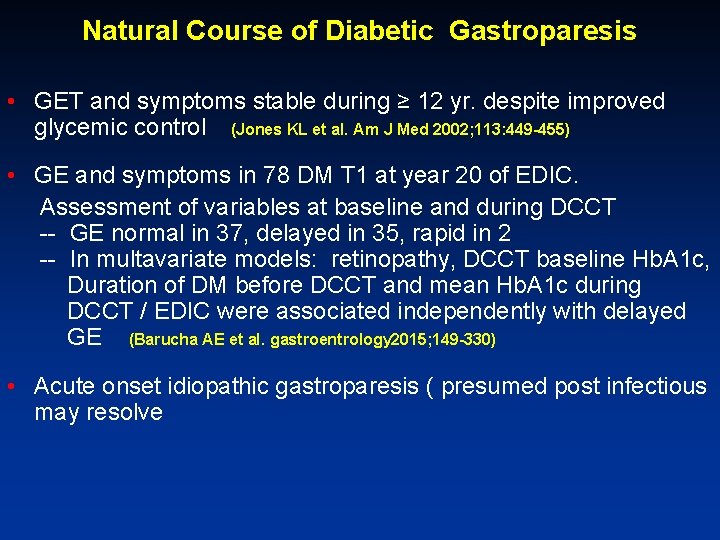 Natural Course of Diabetic Gastroparesis

• GET and symptoms stable during ≥ 12 yr. despite improved glycemic control (Jones KL et al. Am J Med 2002;113:449-455)

• GE and symptoms in 78 DM T1 at year 20 of EDIC.
Assessment of variables at baseline and during DCCT
-- GE normal in 37, delayed in 35, rapid in 2
-- In multavariate models: retinopathy, DCCT baseline HbA1c, Duration of DM before DCCT and mean HbA1c during DCCT / EDIC were associated independently with delayed GE (Barucha AE et al. gastroentrology2015;149-330)

• Acute onset idiopathic gastroparesis ( presumed post infectious may resolve